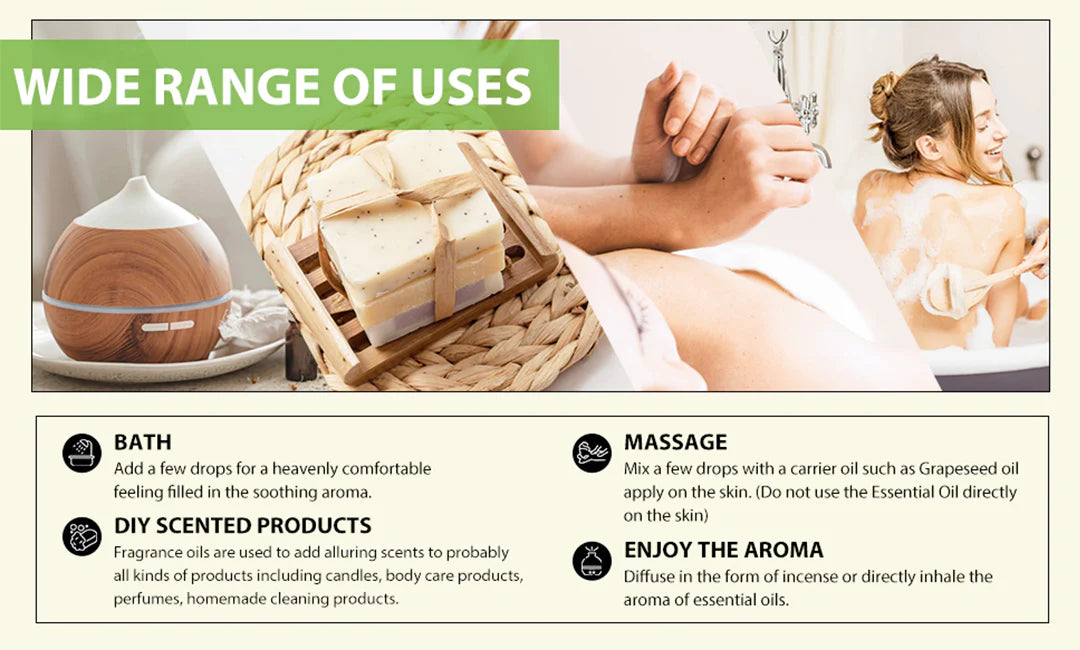 WIDE RANGE OF USES

BATH
Add a few drops for a heavenly comfortable feeling filled in the soothing aroma.

DIY SCENTED PRODUCTS
Fragrance oils are used to add alluring scents to probably all kinds of products including candles, body care products, perfumes, homemade cleaning products.

MASSAGE
Mix a few drops with a carrier oil such as Grapeseed oil apply on the skin. (Do not use the Essential Oil directly on the skin)

ENJOY THE AROMA
Diffuse in the form of incense or directly inhale the aroma of essential oils.